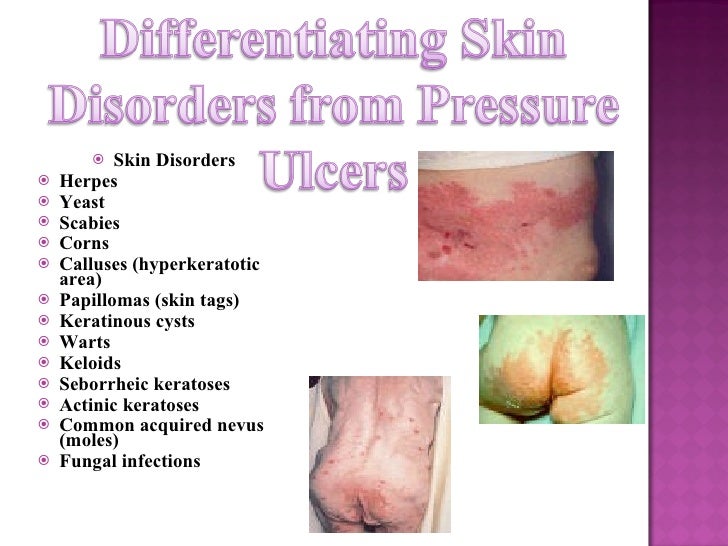 Differentiating Skin Disorders from Pressure Ulcers

Skin Disorders
Herpes
Yeast
Scabies
Corns
Calluses (hyperkeratotic area)
Papillomas (skin tags)
Keratinous cysts
Warts
Keloids
Seborrheic keratoses
Actinic keratoses
Common acquired nevus (moles)
Fungal infections